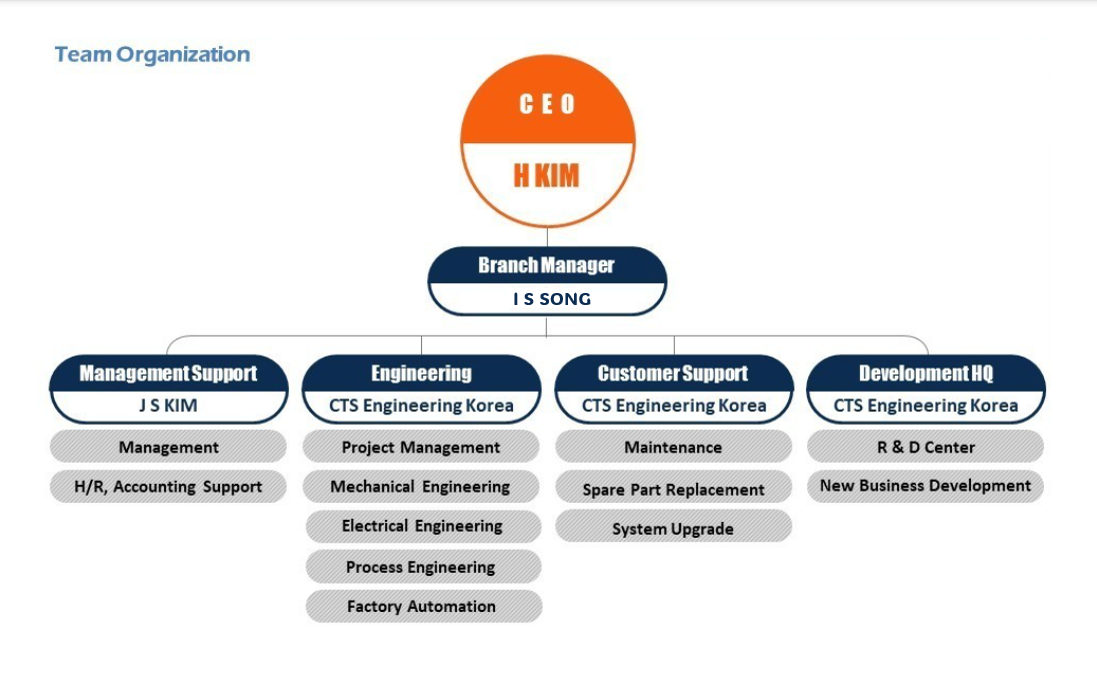 Team Organization

C E O
H KIM

Branch Manager
I S SONG

Management Support
J S KIM
Management
H/R, Accounting Support

Engineering
CTS Engineering Korea
Project Management
Mechanical Engineering
Electrical Engineering
Process Engineering
Factory Automation

Customer Support
CTS Engineering Korea
Maintenance
Spare Part Replacement
System Upgrade

Development HQ
CTS Engineering Korea
R & D Center
New Business Development